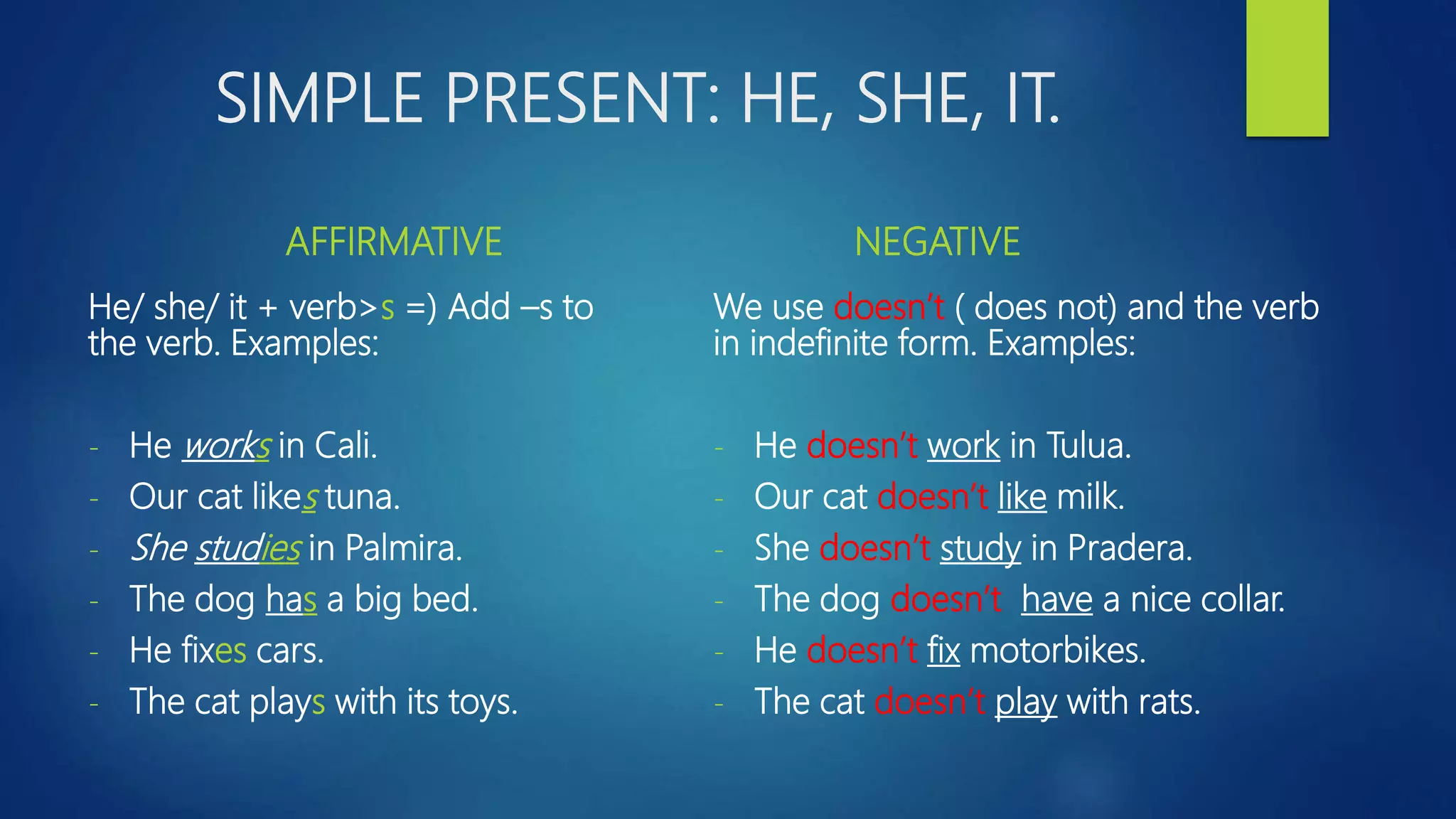 SIMPLE PRESENT: HE, SHE, IT.

AFFIRMATIVE

He/ she/ it + verb>s =) Add –s to the verb. Examples:

- He works in Cali.
- Our cat likes tuna.
- She studies in Palmira.
- The dog has a big bed.
- He fixes cars.
- The cat plays with its toys.

NEGATIVE

We use doesn't ( does not) and the verb in indefinite form. Examples:

- He doesn't work in Tulua.
- Our cat doesn't like milk.
- She doesn't study in Pradera.
- The dog doesn't have a nice collar.
- He doesn't fix motorbikes.
- The cat doesn't play with rats.